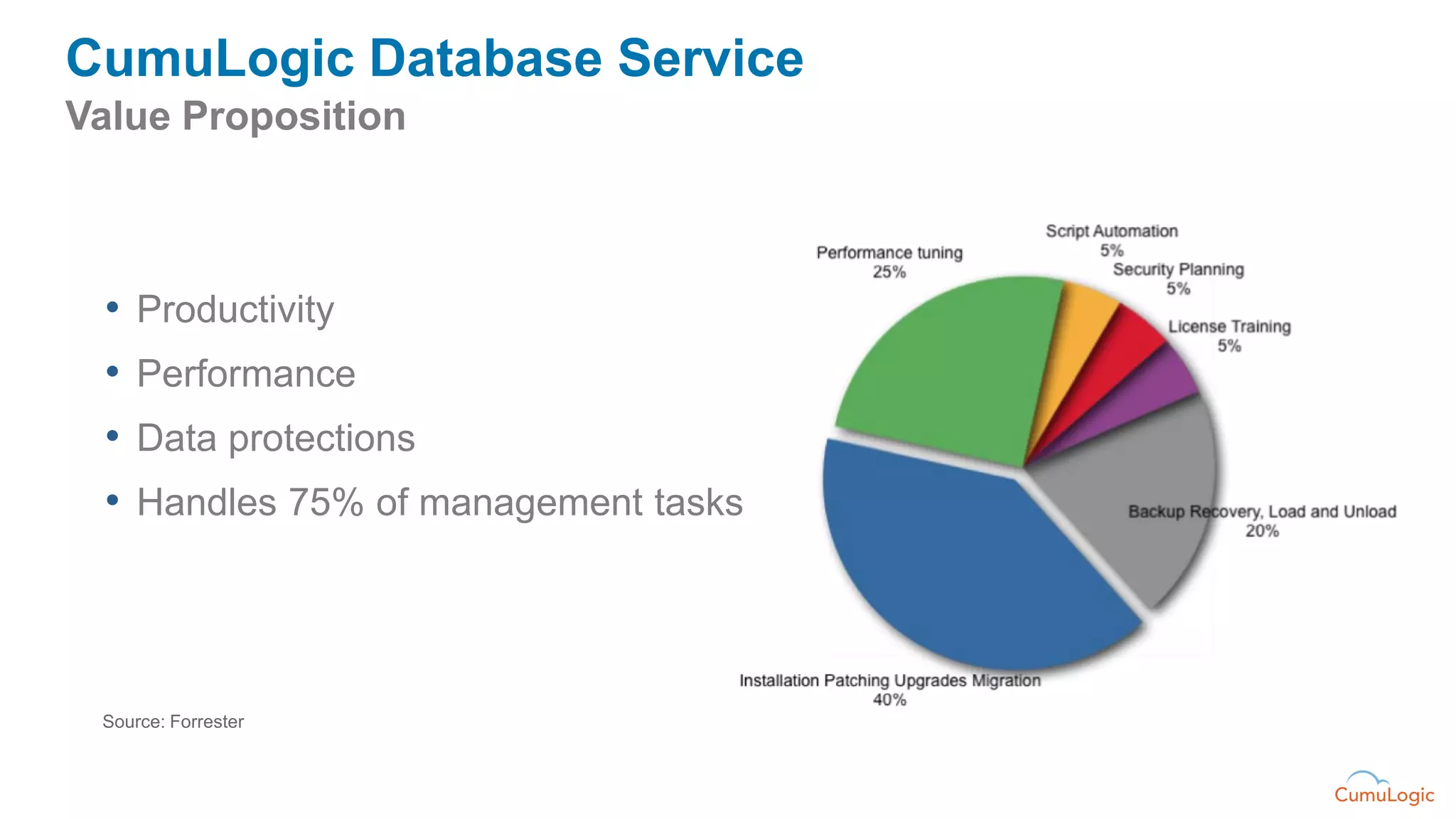 CumuLogic Database Service
Value Proposition

• Productivity
• Performance
• Data protections
• Handles 75% of management tasks

Performance tuning
25%

Script Automation
5%

Security Planning
5%

License Training
5%

Backup Recovery, Load and Unload
20%

Installation Patching Upgrades Migration
40%

Source: Forrester

CumuLogic